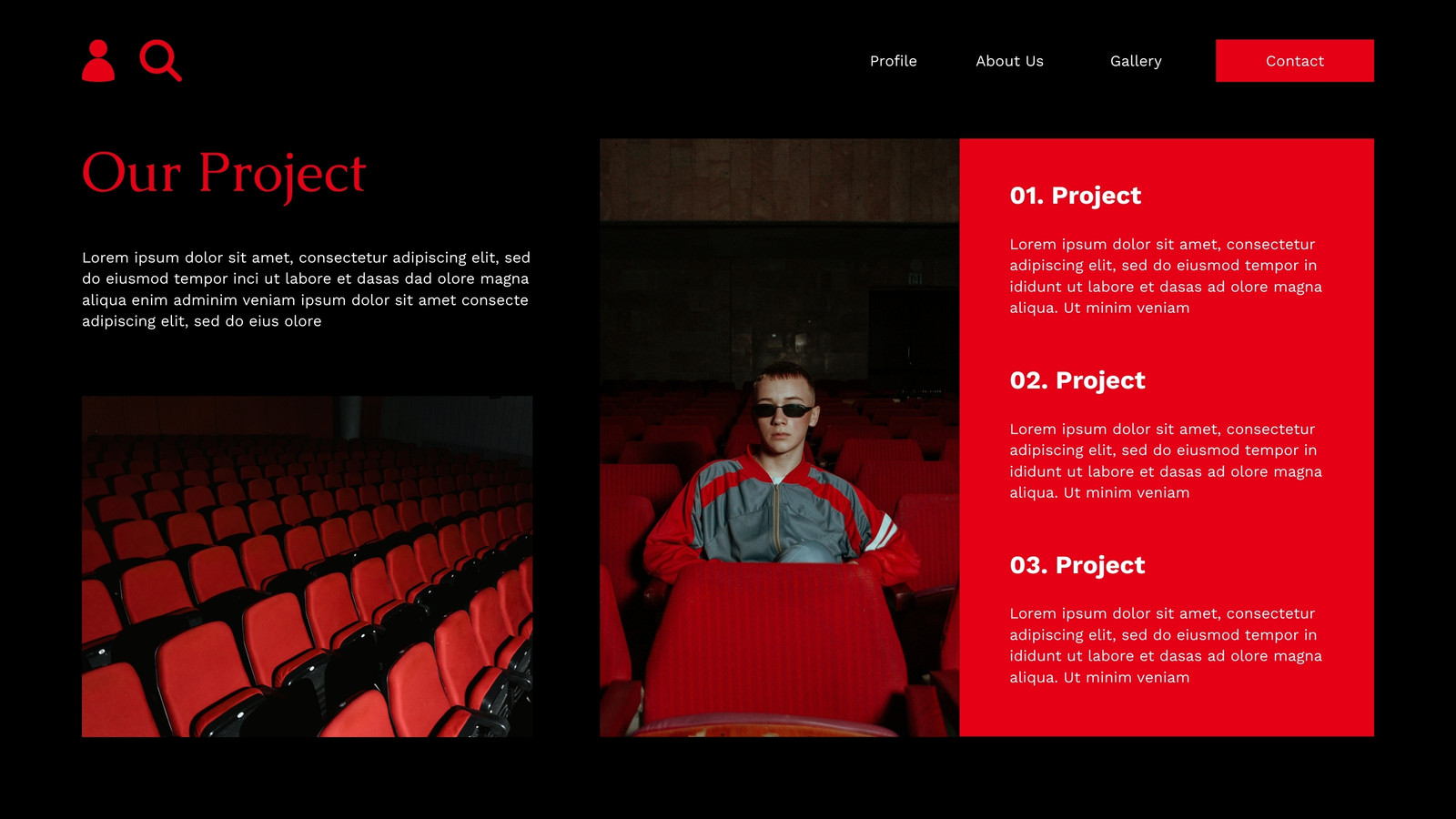 Profile About Us Gallery Contact

Our Project

Lorem ipsum dolor sit amet, consectetur adipiscing elit, sed do eiusmod tempor inci ut labore et dasas dad olore magna aliqua enim adminim veniam ipsum dolor sit amet consecte adipiscing elit, sed do eius olore

01. Project

Lorem ipsum dolor sit amet, consectetur adipiscing elit, sed do eiusmod tempor in ididunt ut labore et dasas ad olore magna aliqua. Ut minim veniam

02. Project

Lorem ipsum dolor sit amet, consectetur adipiscing elit, sed do eiusmod tempor in ididunt ut labore et dasas ad olore magna aliqua. Ut minim veniam

03. Project

Lorem ipsum dolor sit amet, consectetur adipiscing elit, sed do eiusmod tempor in ididunt ut labore et dasas ad olore magna aliqua. Ut minim veniam